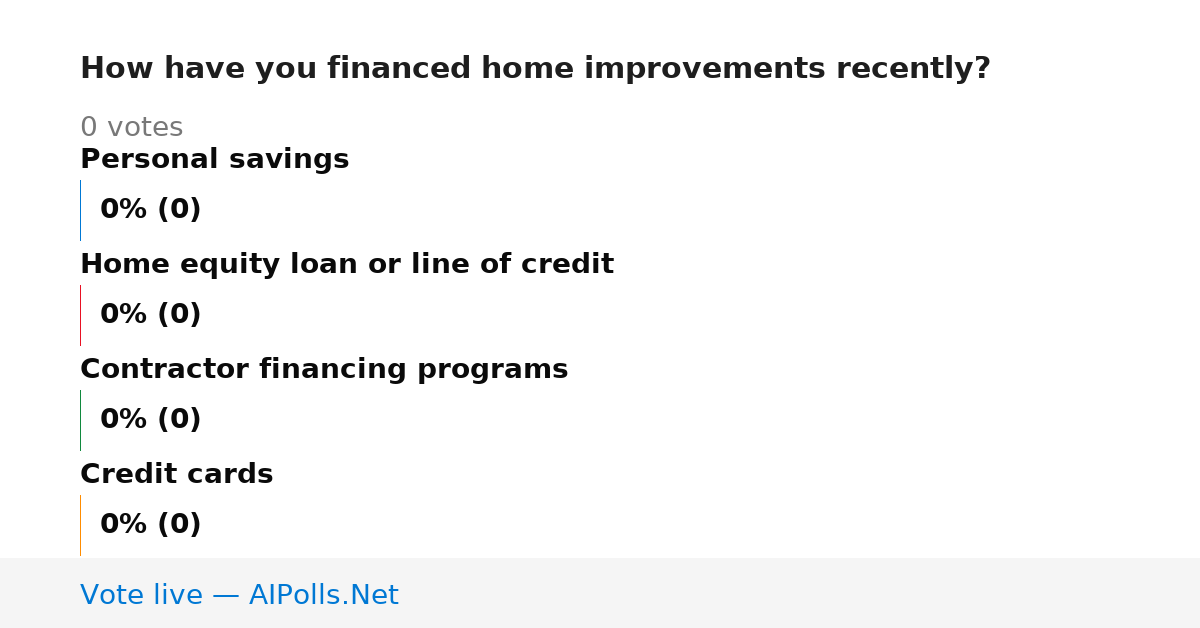 How have you financed home improvements recently?

0 votes

Personal savings

0% (0)

Home equity loan or line of credit

0% (0)

Contractor financing programs

0% (0)

Credit cards

0% (0)

Vote live — AIPolls.Net